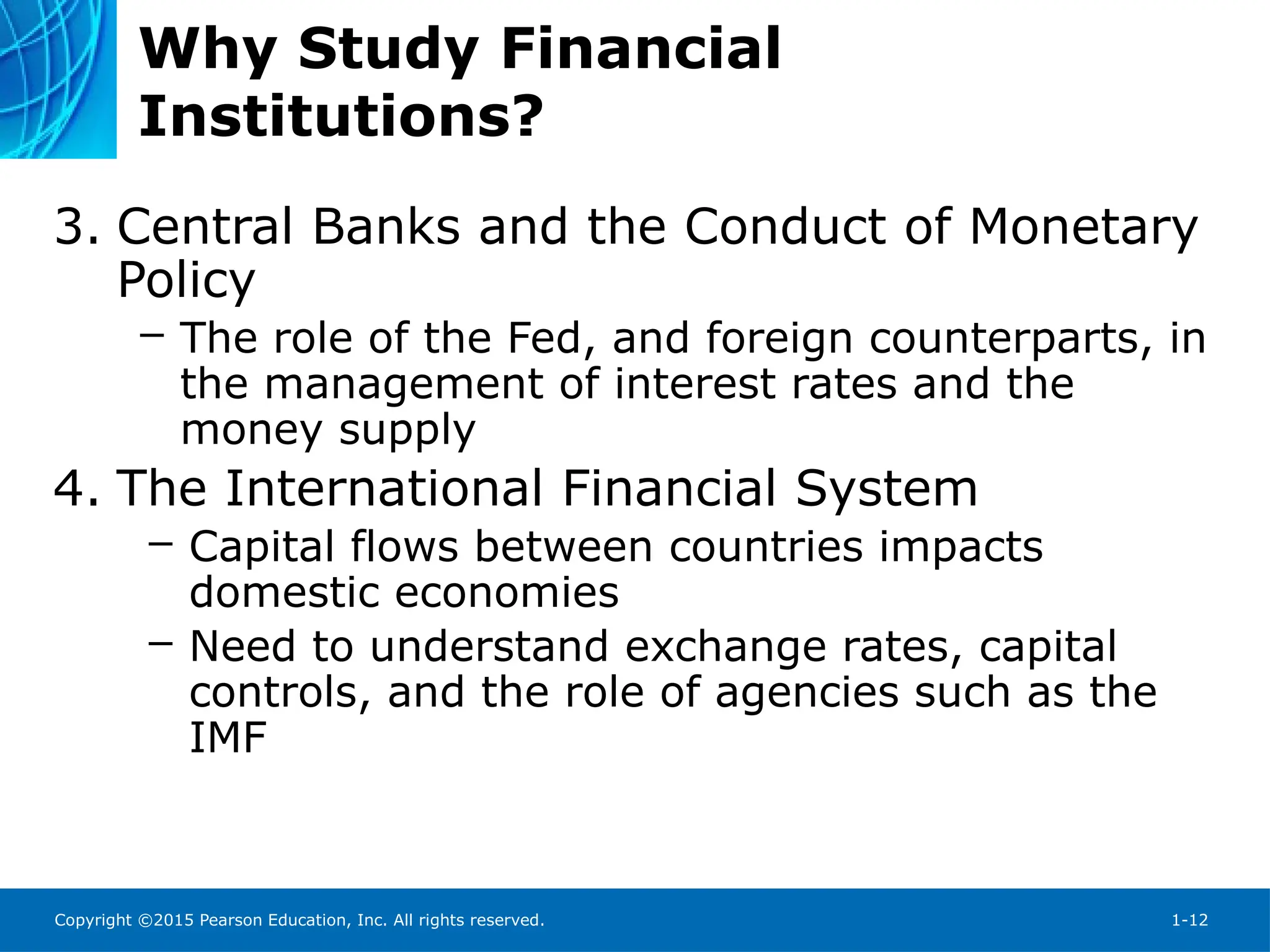 Why Study Financial Institutions?

3. Central Banks and the Conduct of Monetary Policy

– The role of the Fed, and foreign counterparts, in the management of interest rates and the money supply

4. The International Financial System

– Capital flows between countries impacts domestic economies

– Need to understand exchange rates, capital controls, and the role of agencies such as the IMF

Copyright ©2015 Pearson Education, Inc. All rights reserved.

1-12